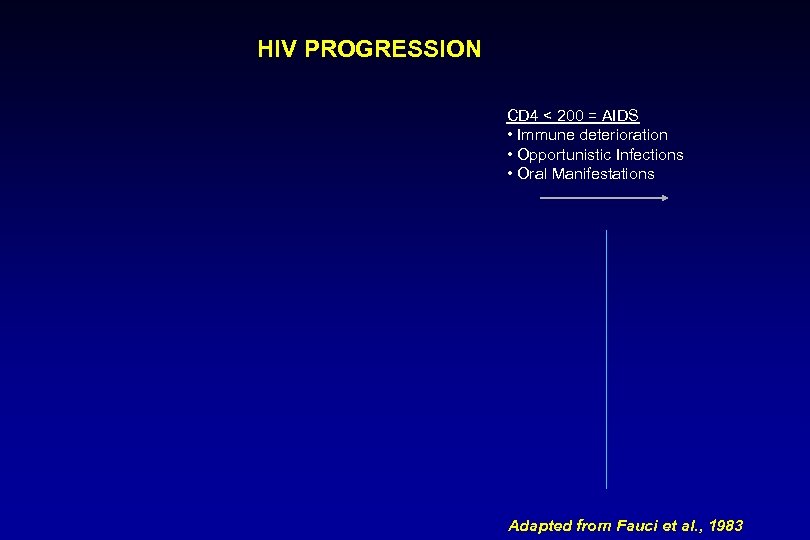 HIV PROGRESSION

CD4 < 200 = AIDS
• Immune deterioration
• Opportunistic Infections
• Oral Manifestations

Adapted from Fauci et al., 1983